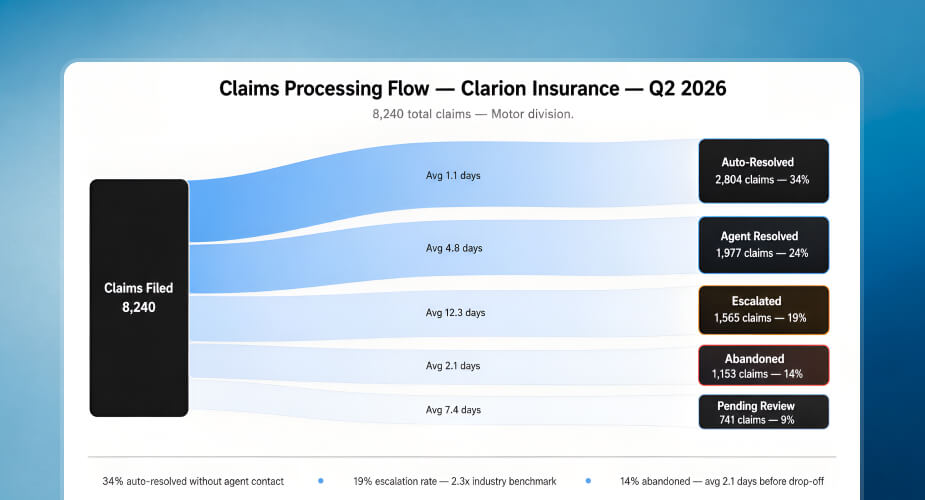 Claims Processing Flow — Clarion Insurance — Q2 2026

8,240 total claims — Motor division.

Claims Filed
8,240

Avg 1.1 days

Avg 4.8 days

Avg 12.3 days

Avg 2.1 days

Avg 7.4 days

Auto-Resolved
2,804 claims — 34%

Agent Resolved
1,977 claims — 24%

Escalated
1,565 claims — 19%

Abandoned
1,153 claims — 14%

Pending Review
741 claims — 9%

34% auto-resolved without agent contact • 19% escalation rate — 2.3x industry benchmark • 14% abandoned — avg 2.1 days before drop-off